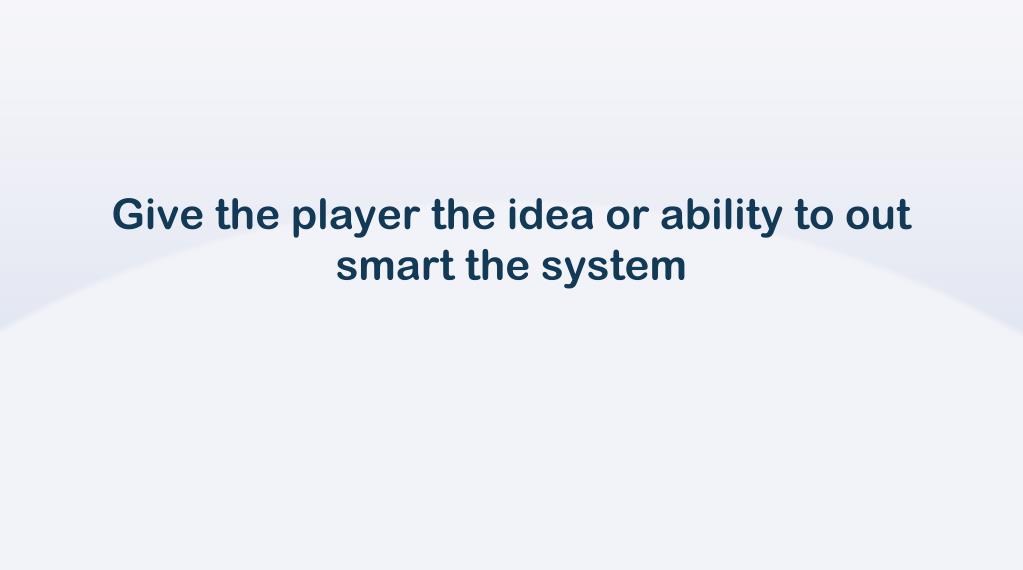 Give the player the idea or ability to out smart the system